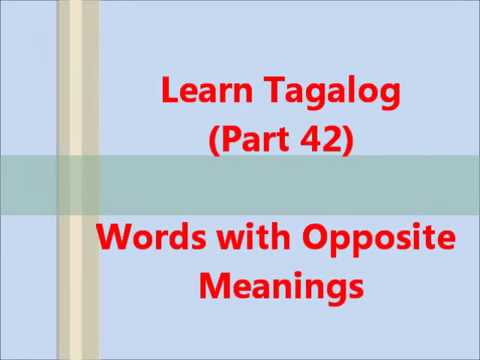 Learn Tagalog
(Part 42)

Words with Opposite Meanings